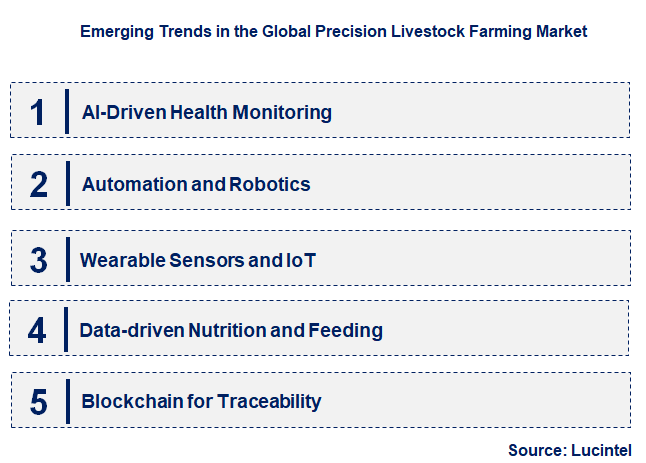 Emerging Trends in the Global Precision Livestock Farming Market

1 AI-Driven Health Monitoring

2 Automation and Robotics

3 Wearable Sensors and IoT

4 Data-driven Nutrition and Feeding

5 Blockchain for Traceability

Source: Lucintel